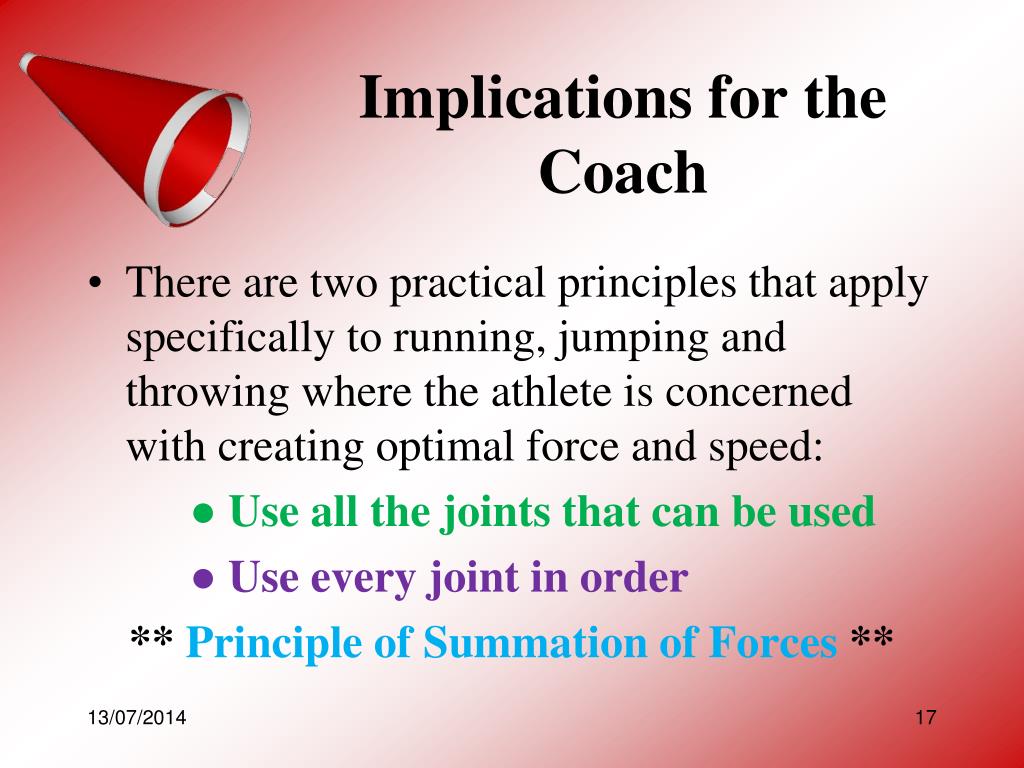 Implications for the Coach

• There are two practical principles that apply specifically to running, jumping and throwing where the athlete is concerned with creating optimal force and speed:

● Use all the joints that can be used

● Use every joint in order

** Principle of Summation of Forces **

13/07/2014

17